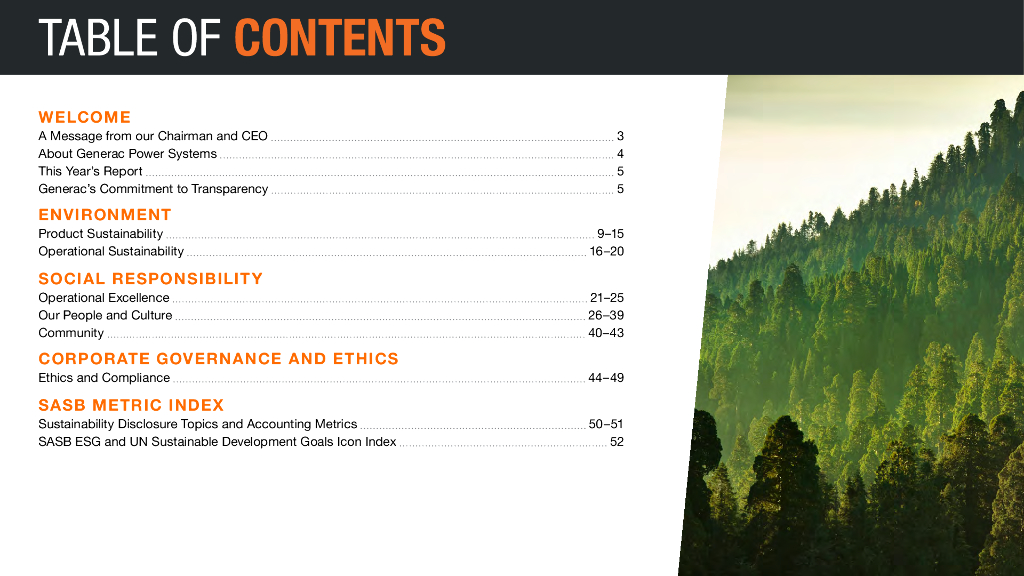 TABLE OF CONTENTS

WELCOME

A Message from our Chairman and CEO ........ 3
About Generac Power Systems ........ 4
This Year's Report ........ 5
Generac's Commitment to Transparency ........ 5

ENVIRONMENT

Product Sustainability ........ 9–15
Operational Sustainability ........ 16–20

SOCIAL RESPONSIBILITY

Operational Excellence ........ 21–25
Our People and Culture ........ 26–39
Community ........ 40–43

CORPORATE GOVERNANCE AND ETHICS

Ethics and Compliance ........ 44–49

SASB METRIC INDEX

Sustainability Disclosure Topics and Accounting Metrics ........ 50–51
SASB ESG and UN Sustainable Development Goals Icon Index ........ 52